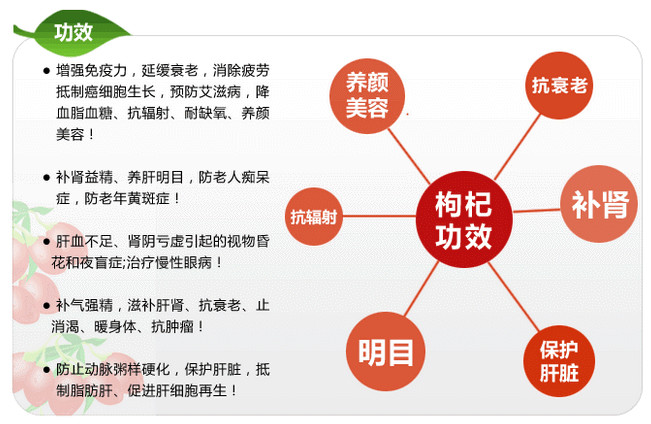 功效

● 增强免疫力，延缓衰老，消除疲劳抵制癌细胞生长，预防艾滋病，降血脂血糖、抗辐射、耐缺氧、养颜美容！

● 补肾益精、养肝明目，防老人痴呆症，防老年黄斑症！

● 肝血不足、肾阴亏虚引起的视物昏花和夜盲症;治疗慢性眼病！

● 补气强精，滋补肝肾、抗衰老、止消渴、暖身体、抗肿瘤！

● 防止动脉粥样硬化，保护肝脏，抵制脂肪肝、促进肝细胞再生！

养颜美容

抗衰老

抗辐射

枸杞功效

补肾

明目

保护肝脏